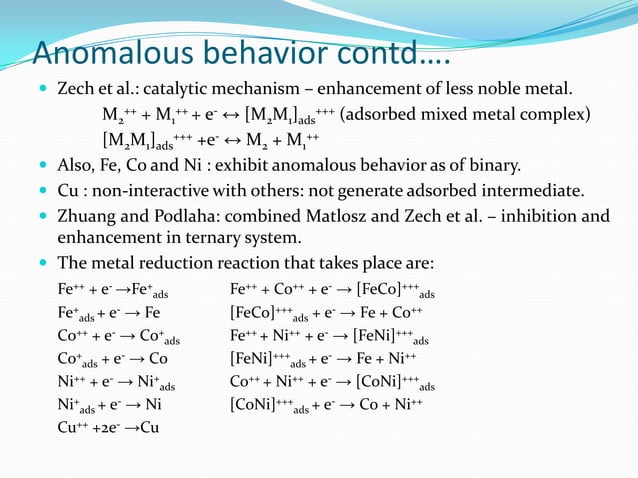 Anomalous behavior contd….

Zech et al.: catalytic mechanism – enhancement of less noble metal.

$M_2^{++} + M_1^{++} + e^- \leftrightarrow [M_2M_1]_{ads}^{+++}$ (adsorbed mixed metal complex)

$[M_2M_1]_{ads}^{+++} + e^- \leftrightarrow M_2 + M_1^{++}$

Also, Fe, Co and Ni : exhibit anomalous behavior as of binary.

Cu : non-interactive with others: not generate adsorbed intermediate.

Zhuang and Podlaha: combined Matlosz and Zech et al. – inhibition and enhancement in ternary system.

The metal reduction reaction that takes place are:

$Fe^{++} + e^- \rightarrow Fe^+_{ads}$

$Fe^+_{ads} + e^- \rightarrow Fe$

$Co^{++} + e^- \rightarrow Co^+_{ads}$

$Co^+_{ads} + e^- \rightarrow Co$

$Ni^{++} + e^- \rightarrow Ni^+_{ads}$

$Ni^+_{ads} + e^- \rightarrow Ni$

$Cu^{++} + 2e^- \rightarrow Cu$

$Fe^{++} + Co^{++} + e^- \rightarrow [FeCo]^{+++}_{ads}$

$[FeCo]^{+++}_{ads} + e^- \rightarrow Fe + Co^{++}$

$Fe^{++} + Ni^{++} + e^- \rightarrow [FeNi]^{+++}_{ads}$

$[FeNi]^{+++}_{ads} + e^- \rightarrow Fe + Ni^{++}$

$Co^{++} + Ni^{++} + e^- \rightarrow [CoNi]^{+++}_{ads}$

$[CoNi]^{+++}_{ads} + e^- \rightarrow Co + Ni^{++}$